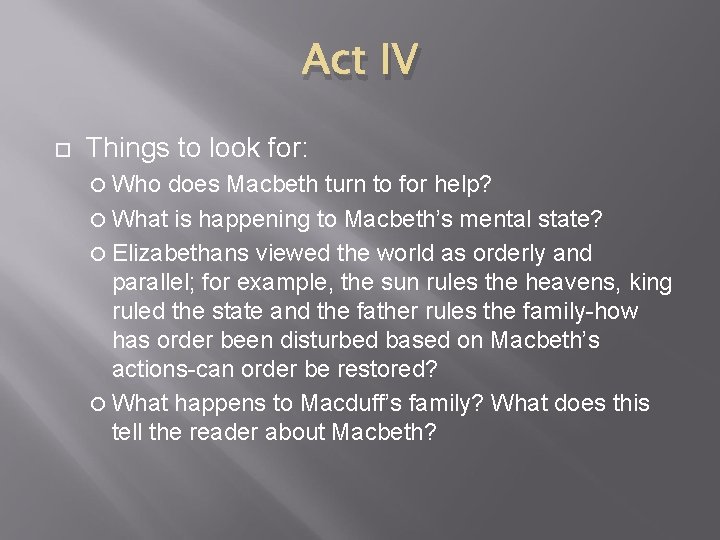 Act IV

Things to look for:

Who does Macbeth turn to for help?

What is happening to Macbeth’s mental state?

Elizabethans viewed the world as orderly and parallel; for example, the sun rules the heavens, king ruled the state and the father rules the family-how has order been disturbed based on Macbeth’s actions-can order be restored?

What happens to Macduff’s family? What does this tell the reader about Macbeth?